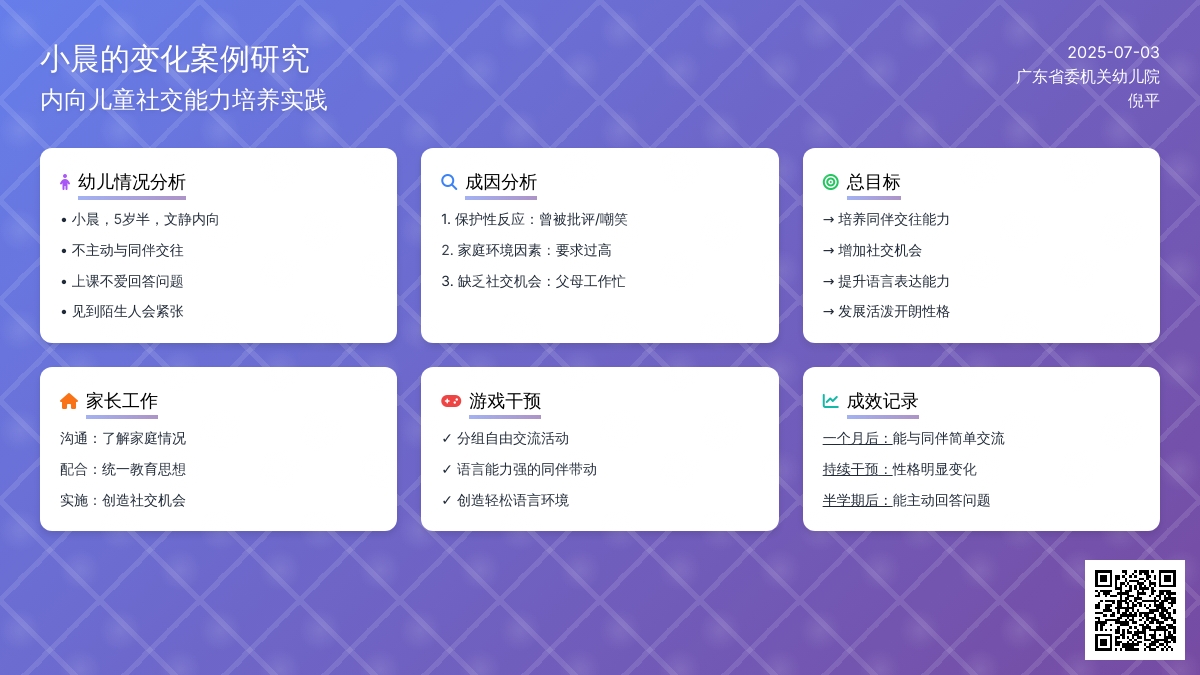 小晨的变化案例研究
内向儿童社交能力培养实践

2025-07-03
广东省委机关幼儿院
倪平

幼儿情况分析
• 小晨，5岁半，文静内向
• 不主动与同伴交往
• 上课不爱回答问题
• 见到陌生人会紧张

成因分析
1. 保护性反应：曾被批评/嘲笑
2. 家庭环境因素：要求过高
3. 缺乏社交机会：父母工作忙

总目标
→ 培养同伴交往能力
→ 增加社交机会
→ 提升语言表达能力
→ 发展活泼开朗性格

家长工作
沟通：了解家庭情况
配合：统一教育思想
实施：创造社交机会

游戏干预
✓ 分组自由交流活动
✓ 语言能力强的同伴带动
✓ 创造轻松语言环境

成效记录
一个月后：能与同伴简单交流
持续干预：性格明显变化
半学期后：能主动回答问题